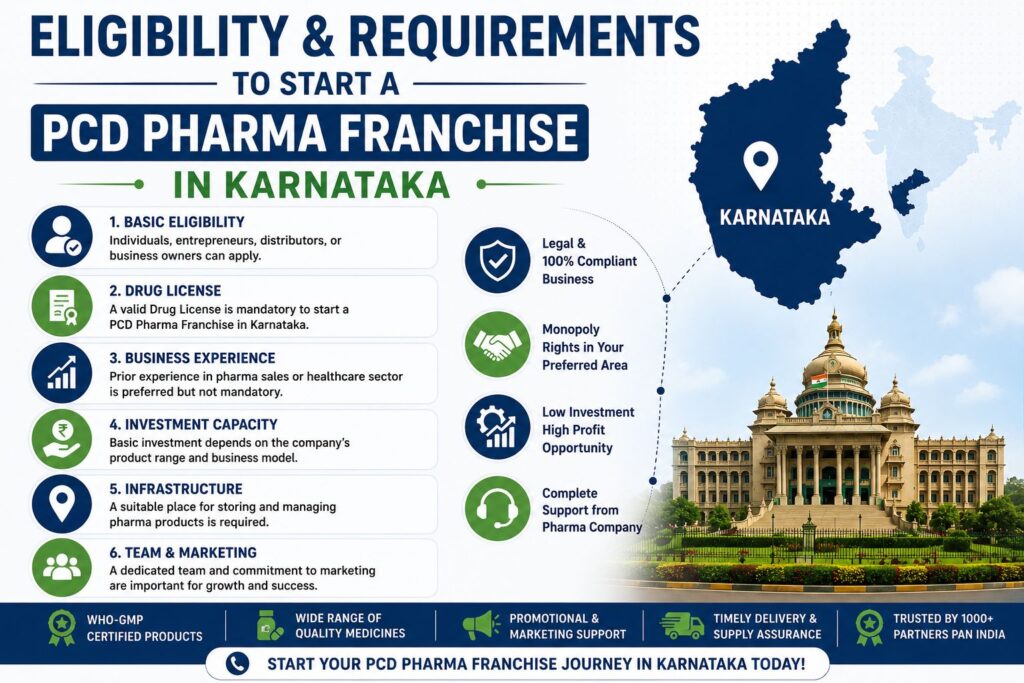 ELIGIBILITY & REQUIREMENTS
TO START A
PCD PHARMA FRANCHISE
IN KARNATAKA

1. BASIC ELIGIBILITY
Individuals, entrepreneurs, distributors, or business owners can apply.

2. DRUG LICENSE
A valid Drug License is mandatory to start a PCD Pharma Franchise in Karnataka.

3. BUSINESS EXPERIENCE
Prior experience in pharma sales or healthcare sector is preferred but not mandatory.

4. INVESTMENT CAPACITY
Basic investment depends on the company's product range and business model.

5. INFRASTRUCTURE
A suitable place for storing and managing pharma products is required.

6. TEAM & MARKETING
A dedicated team and commitment to marketing are important for growth and success.

Legal & 100% Compliant Business

Monopoly Rights in Your Preferred Area

Low Investment High Profit Opportunity

Complete Support from Pharma Company

KARNATAKA

WHO-GMP CERTIFIED PRODUCTS

WIDE RANGE OF QUALITY MEDICINES

PROMOTIONAL & MARKETING SUPPORT

TIMELY DELIVERY & SUPPLY ASSURANCE

TRUSTED BY 1000+ PARTNERS PAN INDIA

START YOUR PCD PHARMA FRANCHISE JOURNEY IN KARNATAKA TODAY!